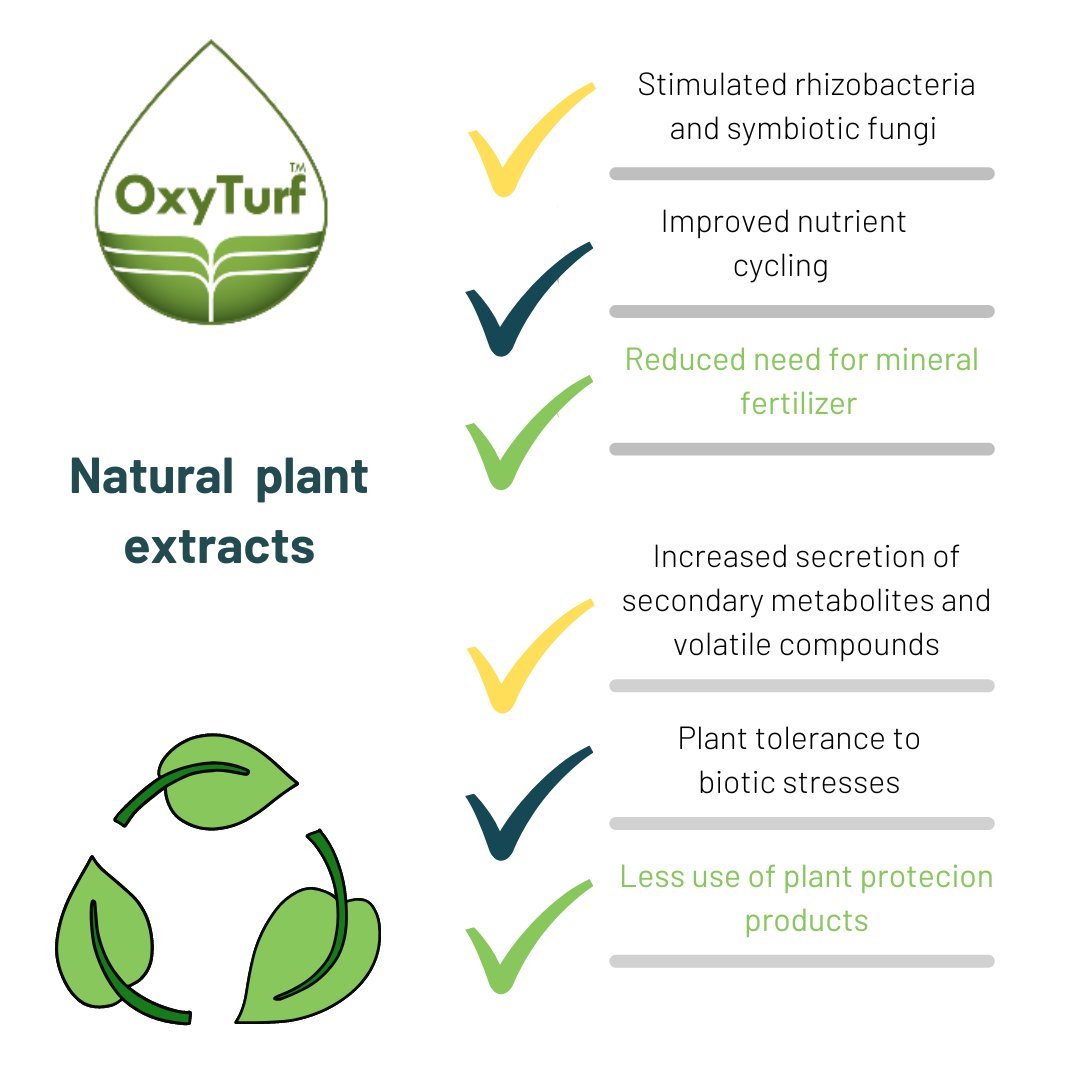 OxyTurf™

Natural plant extracts

Stimulated rhizobacteria and symbiotic fungi

Improved nutrient cycling

Reduced need for mineral fertilizer

Increased secretion of secondary metabolites and volatile compounds

Plant tolerance to biotic stresses

Less use of plant protecion products